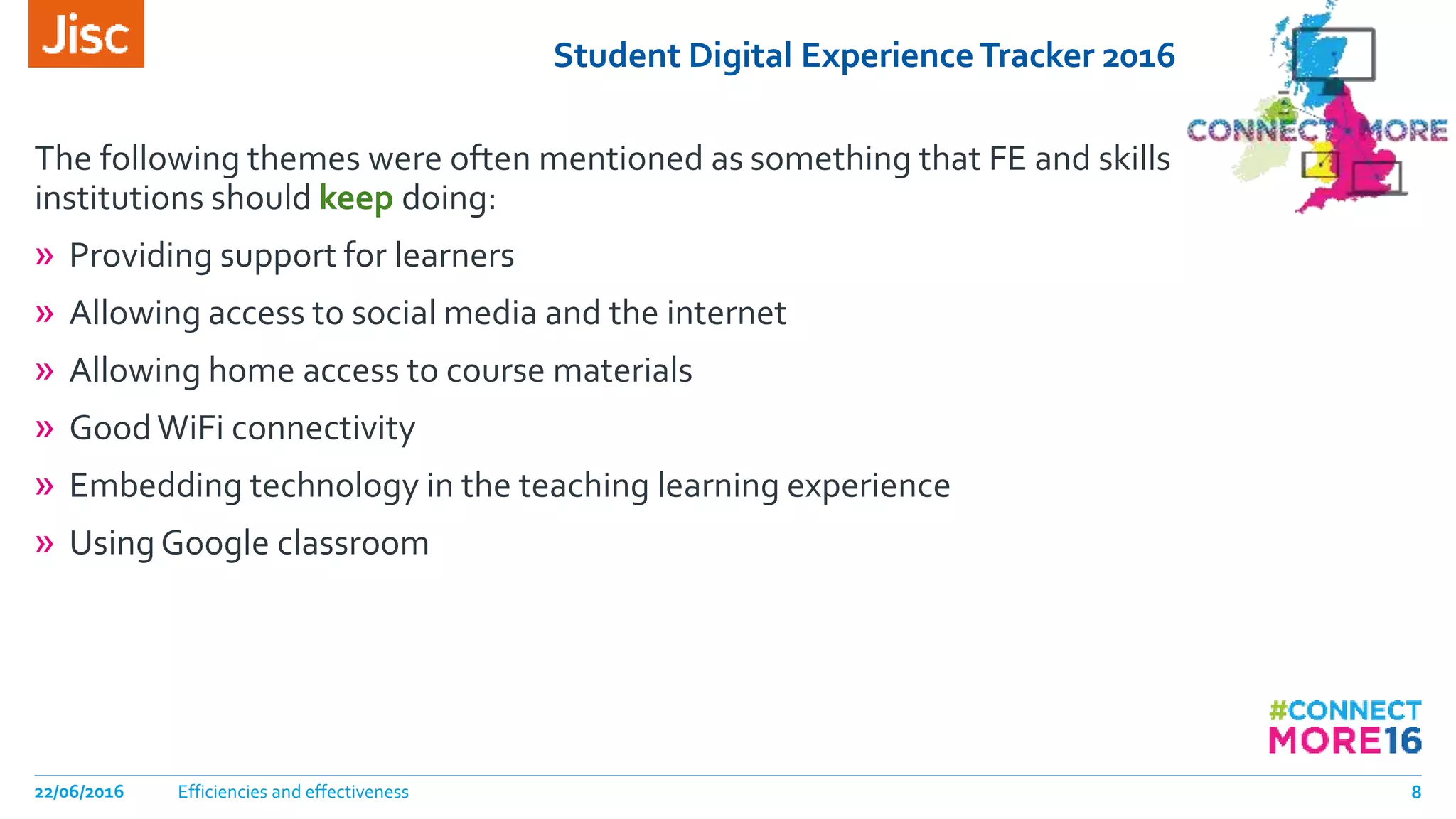 Jisc

Student Digital Experience Tracker 2016

CONNECT MORE

The following themes were often mentioned as something that FE and skills institutions should keep doing:

» Providing support for learners

» Allowing access to social media and the internet

» Allowing home access to course materials

» Good WiFi connectivity

» Embedding technology in the teaching learning experience

» Using Google classroom

#CONNECT MORE16

22/06/2016 Efficiencies and effectiveness 8